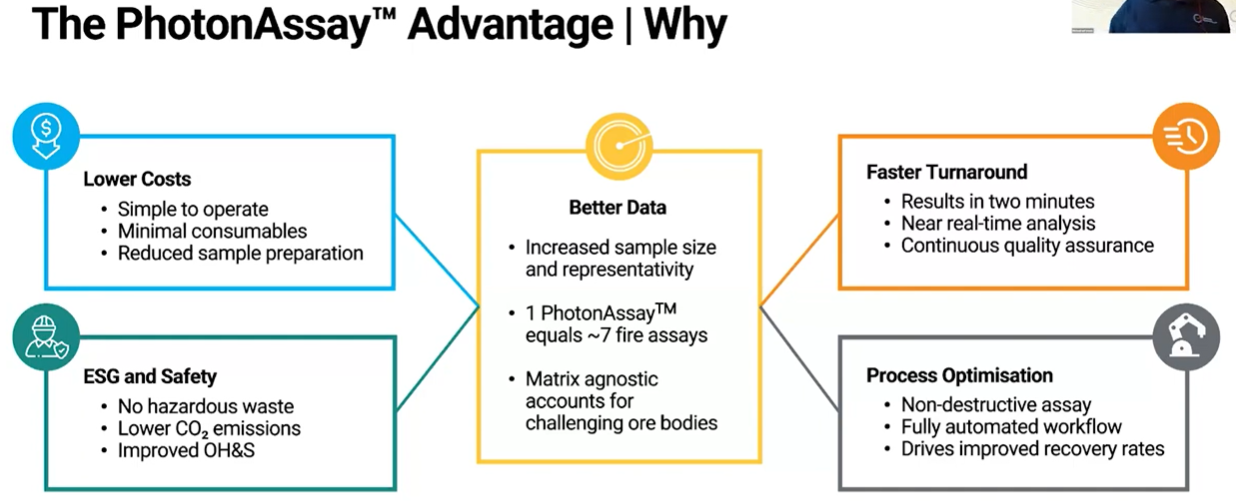 The PhotonAssay™ Advantage | Why

Lower Costs
• Simple to operate
• Minimal consumables
• Reduced sample preparation

ESG and Safety
• No hazardous waste
• Lower $CO_2$ emissions
• Improved OH&S

Better Data
• Increased sample size and representativity
• 1 PhotonAssay™ equals ~7 fire assays
• Matrix agnostic accounts for challenging ore bodies

Faster Turnaround
• Results in two minutes
• Near real-time analysis
• Continuous quality assurance

Process Optimisation
• Non-destructive assay
• Fully automated workflow
• Drives improved recovery rates